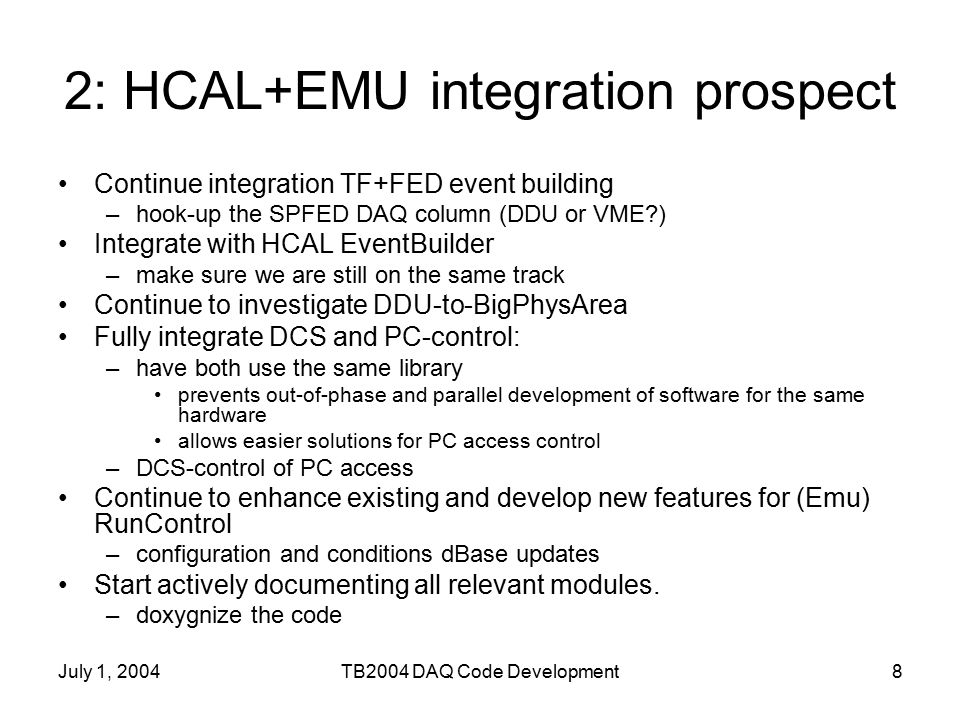 2: HCAL+EMU integration prospect

• Continue integration TF+FED event building
  – hook-up the SPFED DAQ column (DDU or VME?)
• Integrate with HCAL EventBuilder
  – make sure we are still on the same track
• Continue to investigate DDU-to-BigPhysArea
• Fully integrate DCS and PC-control:
  – have both use the same library
    • prevents out-of-phase and parallel development of software for the same hardware
    • allows easier solutions for PC access control
  – DCS-control of PC access
• Continue to enhance existing and develop new features for (Emu) RunControl
  – configuration and conditions dBase updates
• Start actively documenting all relevant modules.
  – doxygnize the code

July 1, 2004    TB2004 DAQ Code Development    8